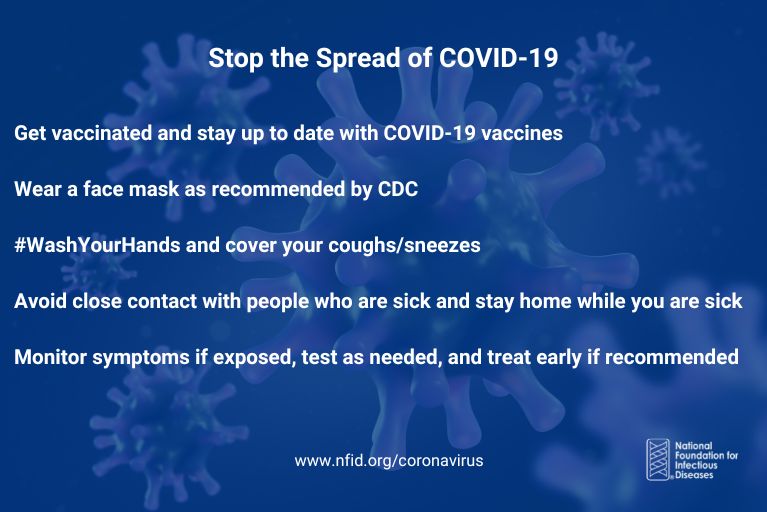 Stop the Spread of COVID-19

Get vaccinated and stay up to date with COVID-19 vaccines

Wear a face mask as recommended by CDC

#WashYourHands and cover your coughs/sneezes

Avoid close contact with people who are sick and stay home while you are sick

Monitor symptoms if exposed, test as needed, and treat early if recommended

www.nfid.org/coronavirus

National Foundation for Infectious Diseases